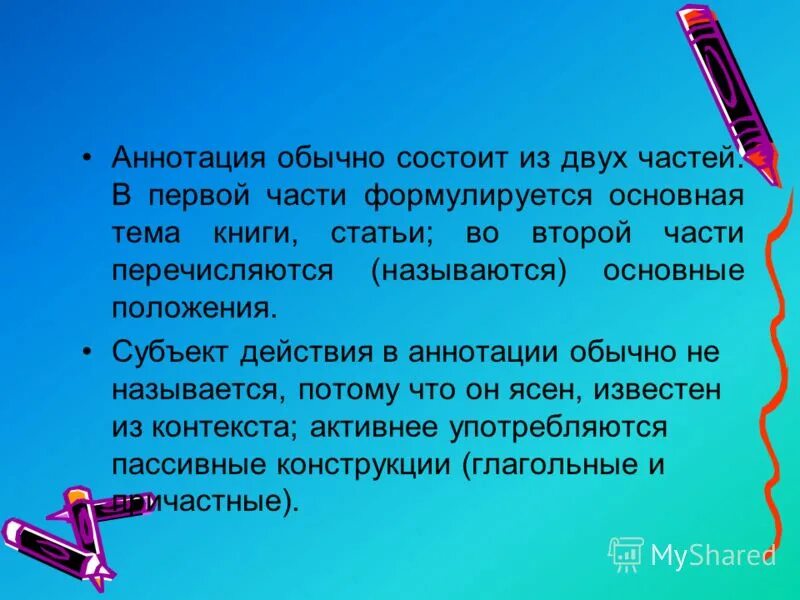 • Аннотация обычно состоит из двух частей. В первой части формулируется основная тема книги, статьи; во второй части перечисляются (называются) основные положения.

• Субъект действия в аннотации обычно не называется, потому что он ясен, известен из контекста; активнее употребляются пассивные конструкции (глагольные и причастные).

MyShared